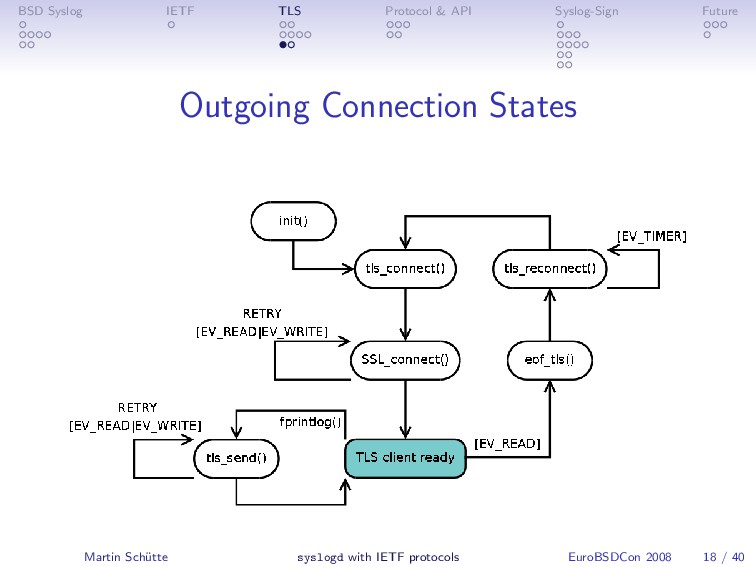 BSD Syslog IETF TLS Protocol & API Syslog-Sign Future

Outgoing Connection States

init()

tls_connect()

tls_reconnect()

[EV_TIMER]

RETRY
[EV_READ|EV_WRITE]

SSL_connect()

eof_tls()

RETRY
[EV_READ|EV_WRITE]

fprintlog()

tls_send()

TLS client ready

[EV_READ]

Martin Schütte syslogd with IETF protocols EuroBSDCon 2008 18 / 40